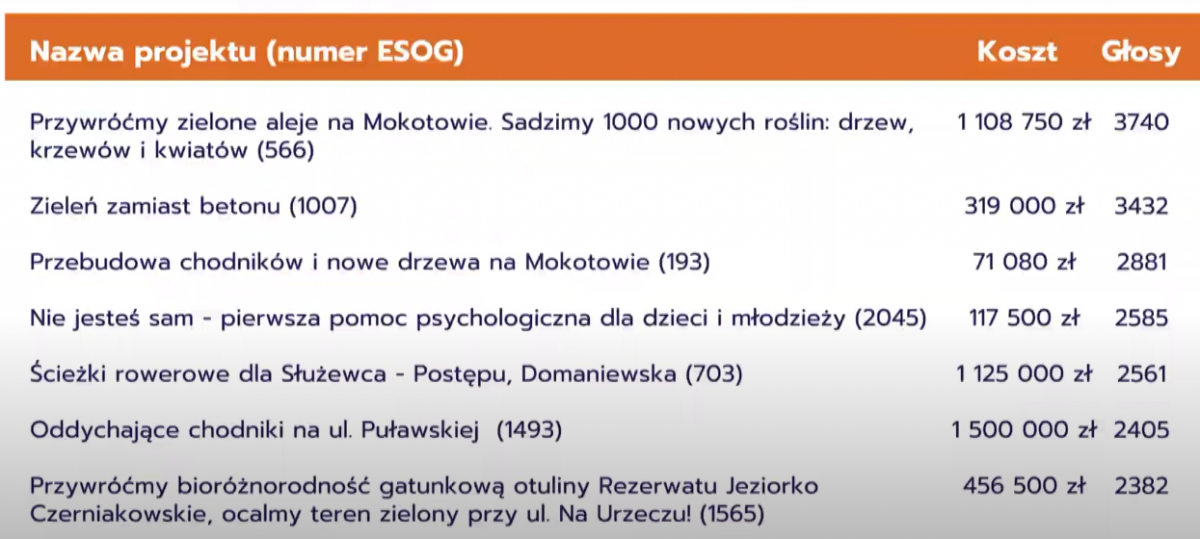 | Nazwa projektu (numer ESOG) | Koszt | Głosy |
|---|---|---|
| Przywróćmy zielone aleje na Mokotowie. Sadzimy 1000 nowych roślin: drzew, krzewów i kwiatów (566) | 1 108 750 zł | 3740 |
| Zieleń zamiast betonu (1007) | 319 000 zł | 3432 |
| Przebudowa chodników i nowe drzewa na Mokotowie (193) | 71 080 zł | 2881 |
| Nie jesteś sam - pierwsza pomoc psychologiczna dla dzieci i młodzieży (2045) | 117 500 zł | 2585 |
| Ścieżki rowerowe dla Służewca - Postępu, Domaniewska (703) | 1 125 000 zł | 2561 |
| Oddychające chodniki na ul. Puławskiej (1493) | 1 500 000 zł | 2405 |
| Przywróćmy bioróżnorodność gatunkową otuliny Rezerwatu Jeziorko Czerniakowskie, ocalmy teren zielony przy ul. Na Urzeczu! (1565) | 456 500 zł | 2382 |